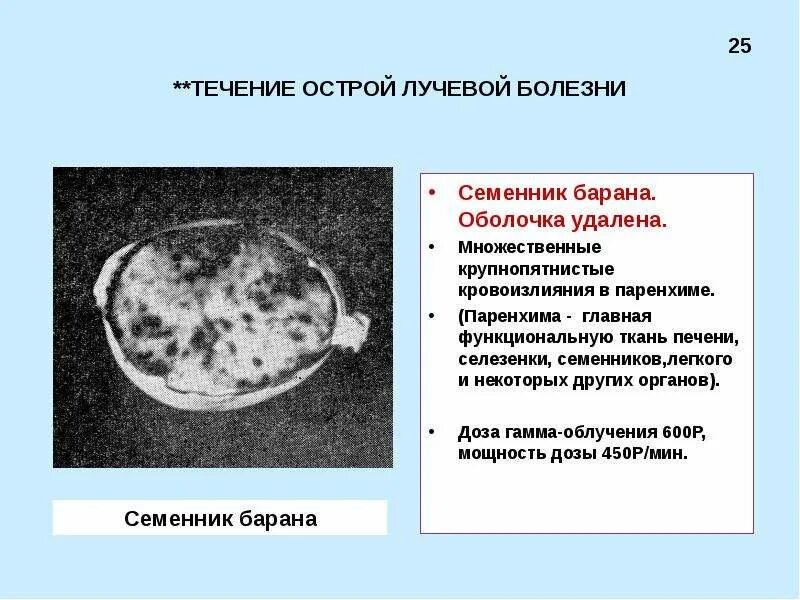 25

**ТЕЧЕНИЕ ОСТРОЙ ЛУЧЕВОЙ БОЛЕЗНИ

Семенник барана

• Семенник барана. Оболочка удалена.
• Множественные крупнопятнистые кровоизлияния в паренхиме.
• (Паренхима - главная функциональную ткань печени, селезенки, семенников,легкого и некоторых других органов).
• Доза гамма-облучения 600Р, мощность дозы 450Р/мин.